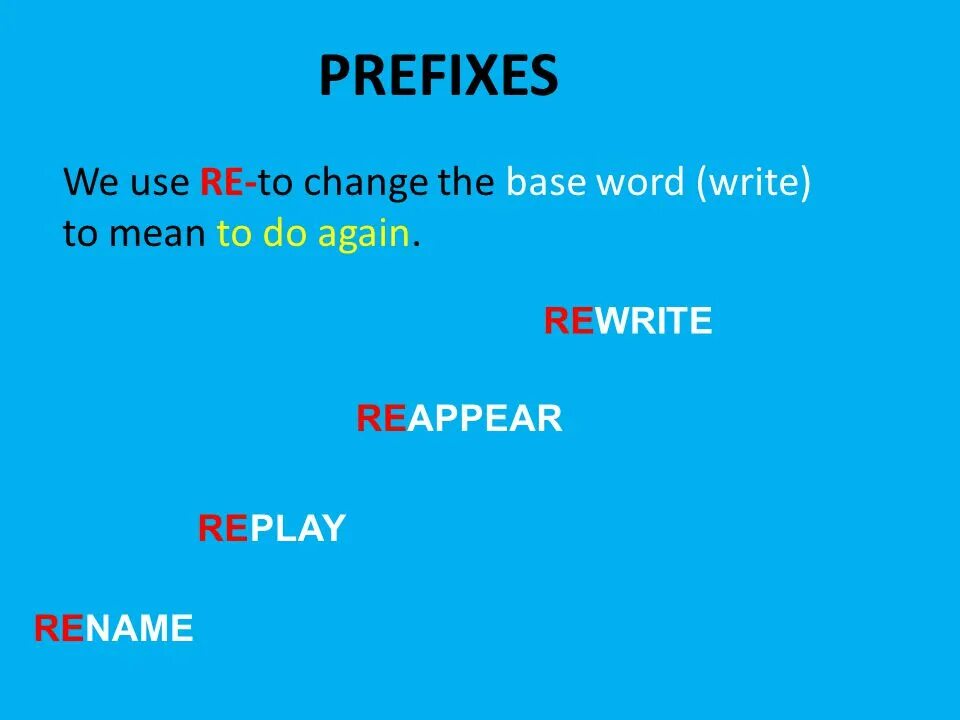 PREFIXES

We use RE-to change the base word (write) to mean to do again.

REWRITE

REAPPEAR

REPLAY

RENAME